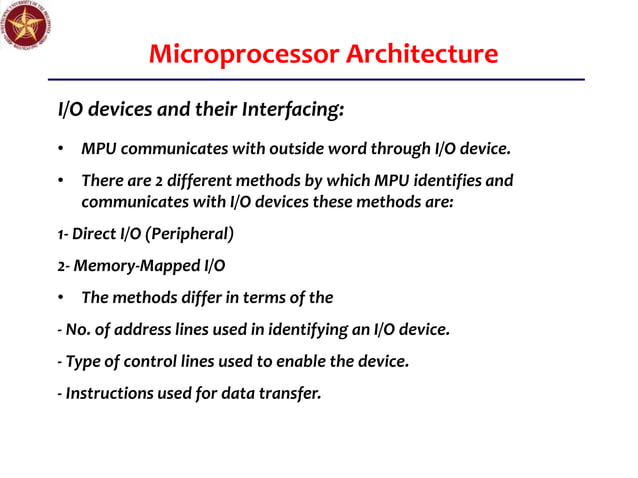 Microprocessor Architecture

I/O devices and their Interfacing:

• MPU communicates with outside word through I/O device.

• There are 2 different methods by which MPU identifies and communicates with I/O devices these methods are:

1- Direct I/O (Peripheral)

2- Memory-Mapped I/O

• The methods differ in terms of the

- No. of address lines used in identifying an I/O device.

- Type of control lines used to enable the device.

- Instructions used for data transfer.